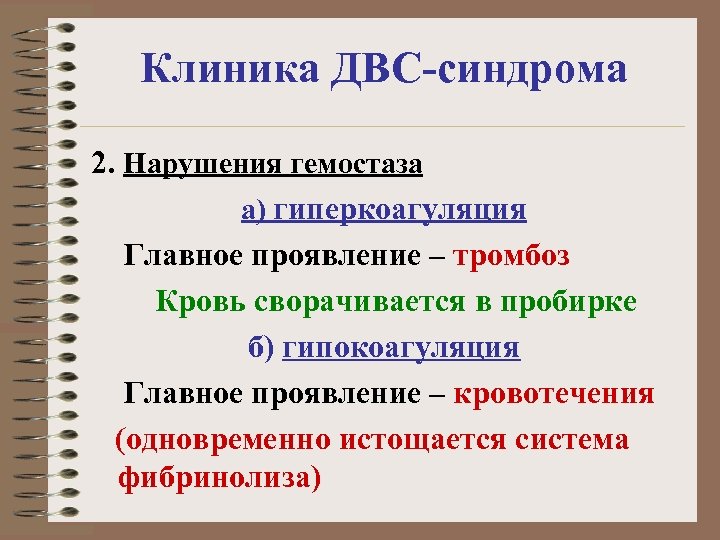 Клиника ДВС-синдрома

2. Нарушения гемостаза

а) гиперкоагуляция

Главное проявление – тромбоз

Кровь сворачивается в пробирке

б) гипокоагуляция

Главное проявление – кровотечения

(одновременно истощается система фибринолиза)